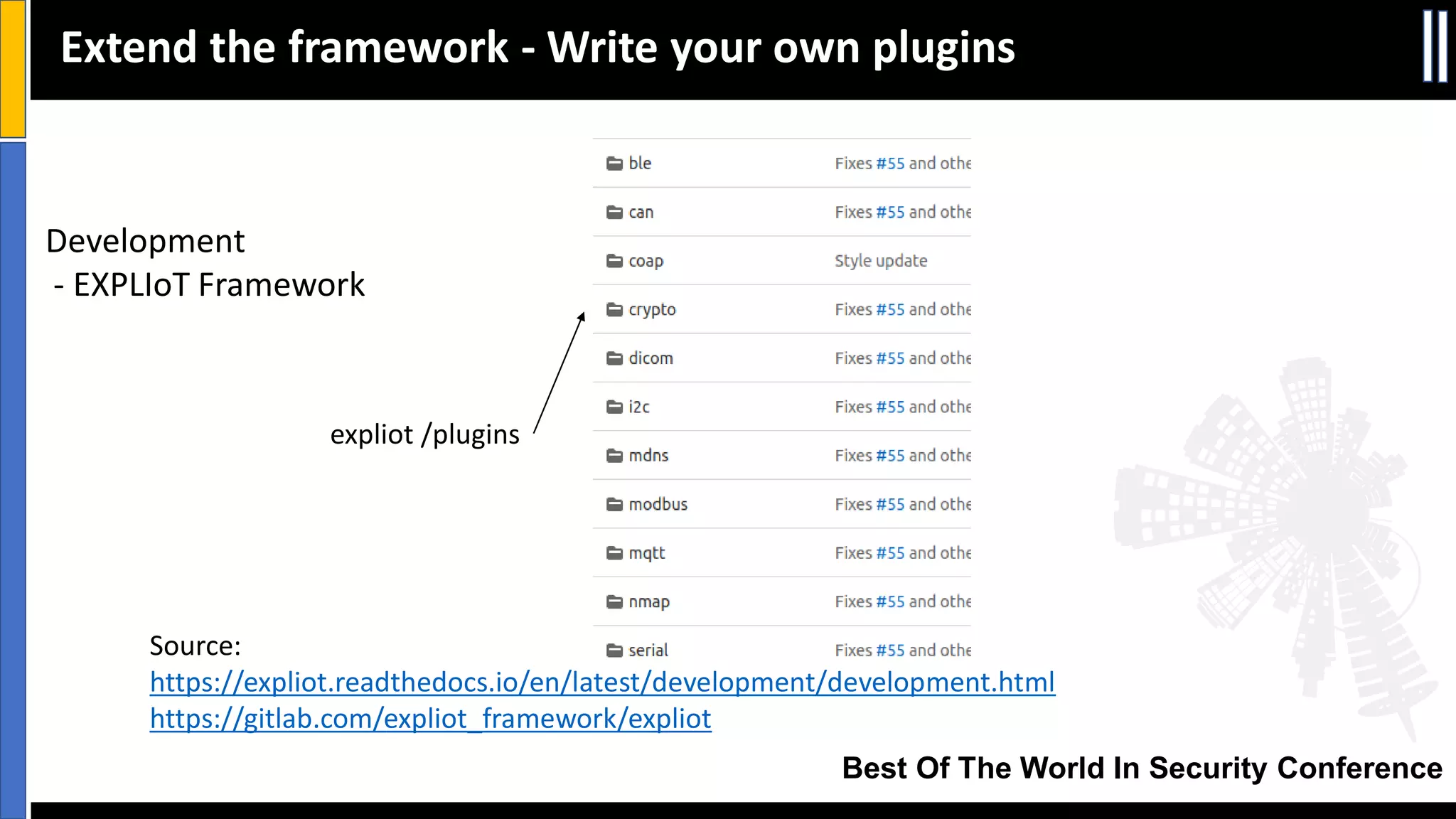 Extend the framework - Write your own plugins

Development
- EXPLIoT Framework

expliot /plugins

| | |
|---|---|
| ble | Fixes #55 and othe |
| can | Fixes #55 and othe |
| coap | Style update |
| crypto | Fixes #55 and othe |
| dicom | Fixes #55 and othe |
| i2c | Fixes #55 and othe |
| mdns | Fixes #55 and othe |
| modbus | Fixes #55 and othe |
| mqtt | Fixes #55 and othe |
| nmap | Fixes #55 and othe |
| serial | Fixes #55 and othe |

Source:
https://expliot.readthedocs.io/en/latest/development/development.html
https://gitlab.com/expliot_framework/expliot

Best Of The World In Security Conference